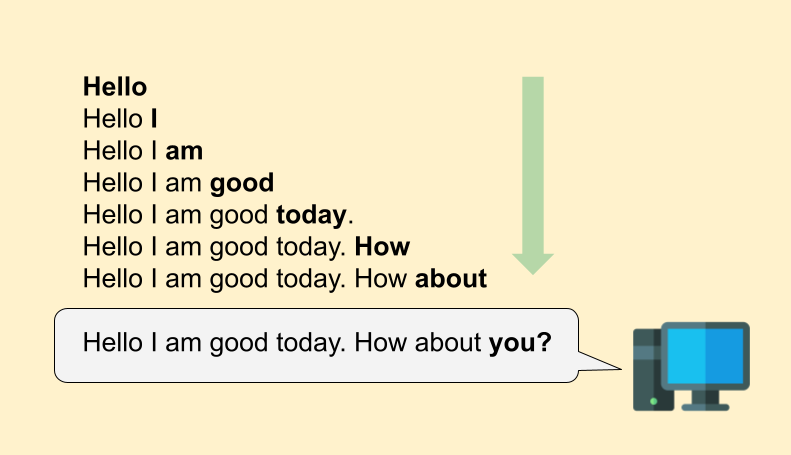 Hello
Hello I
Hello I am
Hello I am good
Hello I am good today.
Hello I am good today. How
Hello I am good today. How about

Hello I am good today. How about you?